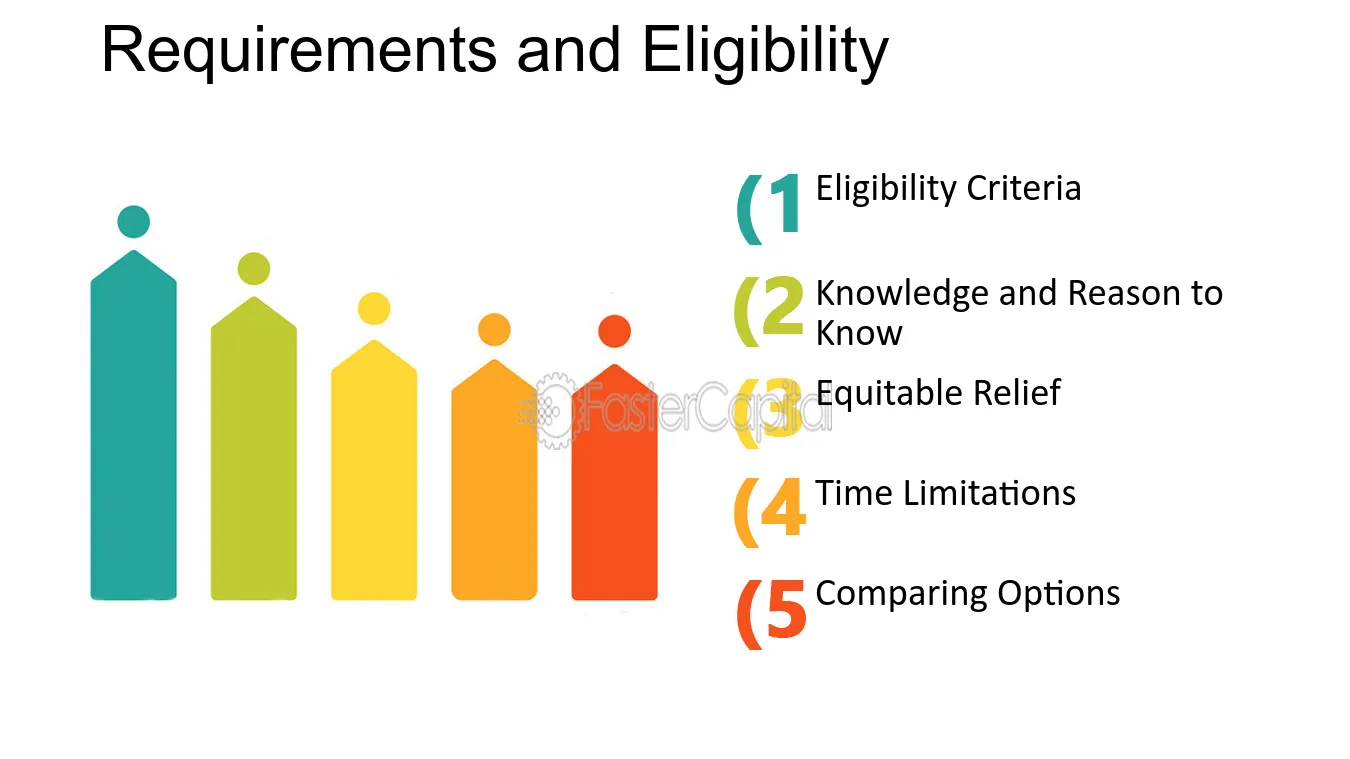 Requirements and Eligibility

(1 Eligibility Criteria

(2 Knowledge and Reason to Know

(3 Equitable Relief

(4 Time Limitations

(5 Comparing Options

FasterCapital